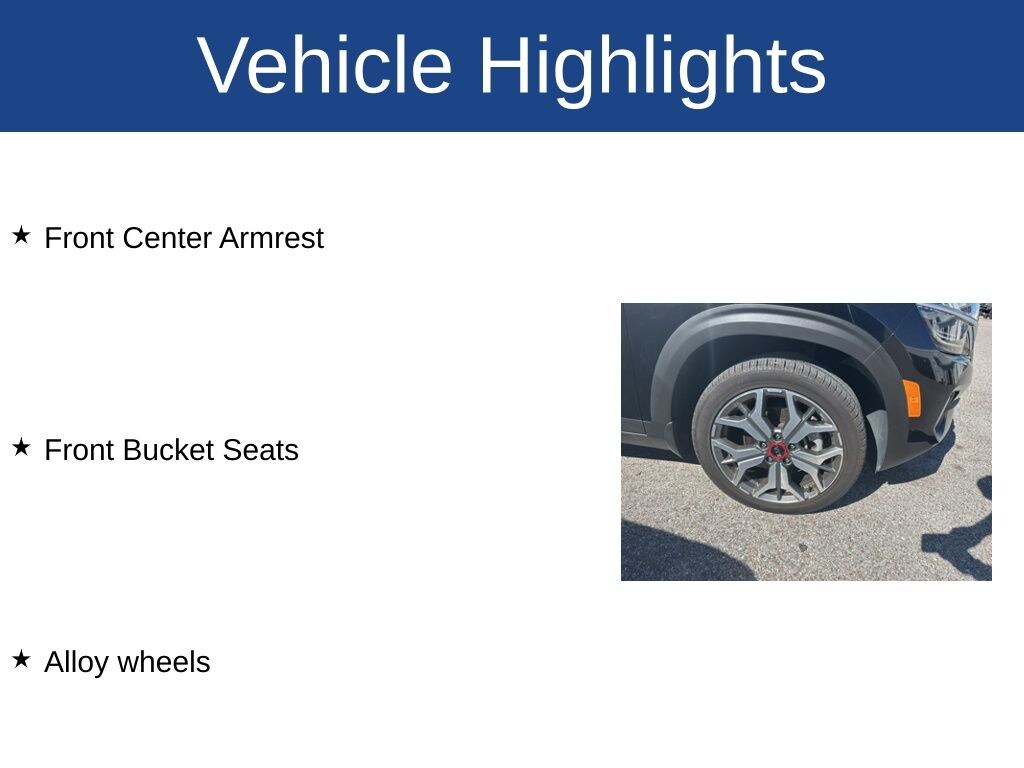 Vehicle Highlights

★ Front Center Armrest

★ Front Bucket Seats

★ Alloy wheels